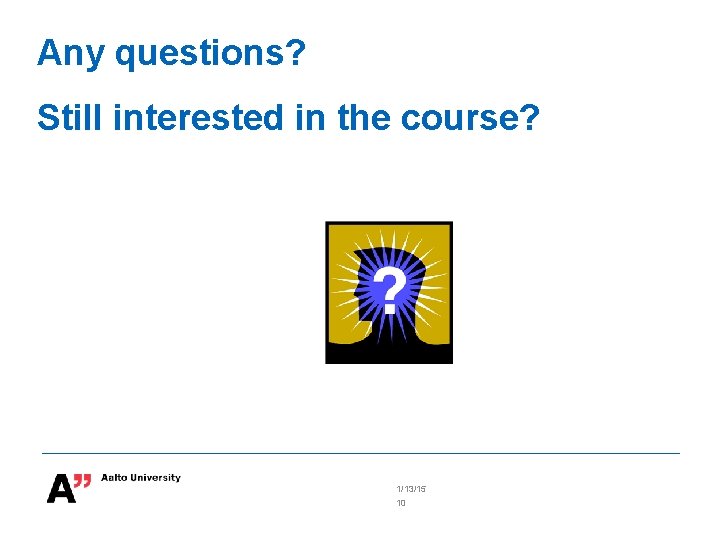 Any questions?

Still interested in the course?

?

A" Aalto University

1/13/15
10